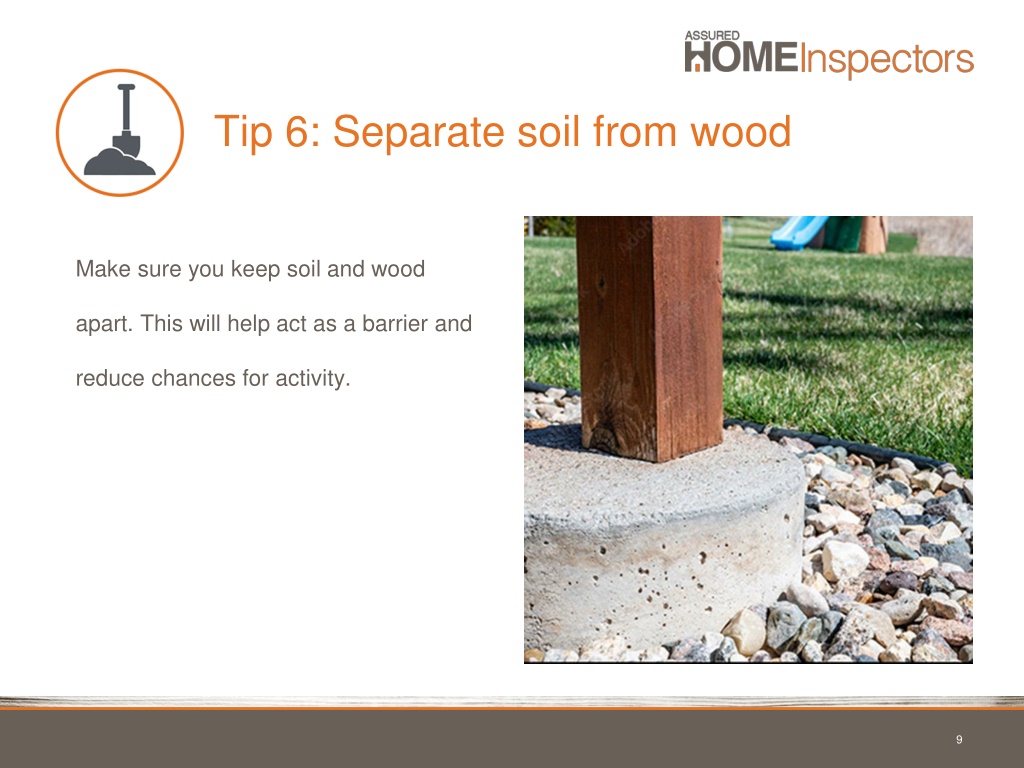 ASSURED HOMEInspectors

Tip 6: Separate soil from wood

Make sure you keep soil and wood apart. This will help act as a barrier and reduce chances for activity.

9